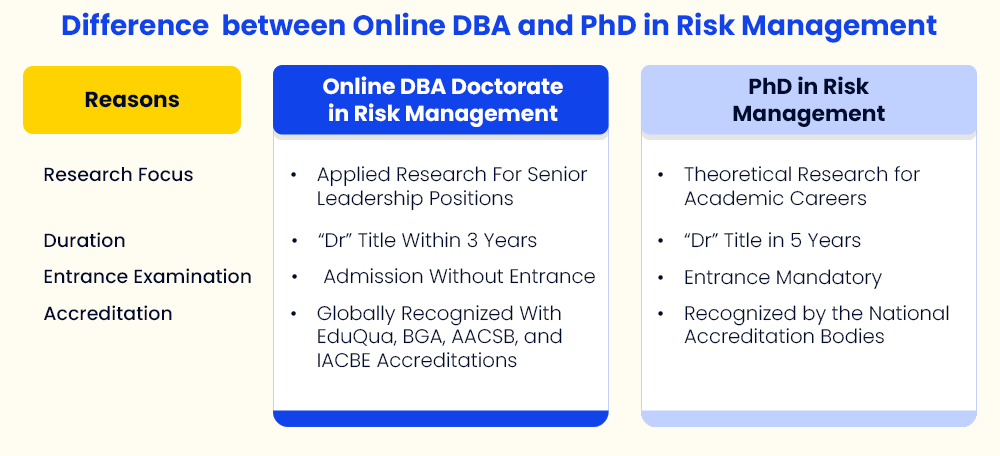 Difference between Online DBA and PhD in Risk Management

| Reasons | Online DBA Doctorate in Risk Management | PhD in Risk Management |
|---|---|---|
| Research Focus | • Applied Research For Senior Leadership Positions | • Theoretical Research for Academic Careers |
| Duration | • “Dr” Title Within 3 Years | • “Dr” Title in 5 Years |
| Entrance Examination | • Admission Without Entrance | • Entrance Mandatory |
| Accreditation | • Globally Recognized With EduQua, BGA, AACSB, and IACBE Accreditations | • Recognized by the National Accreditation Bodies |